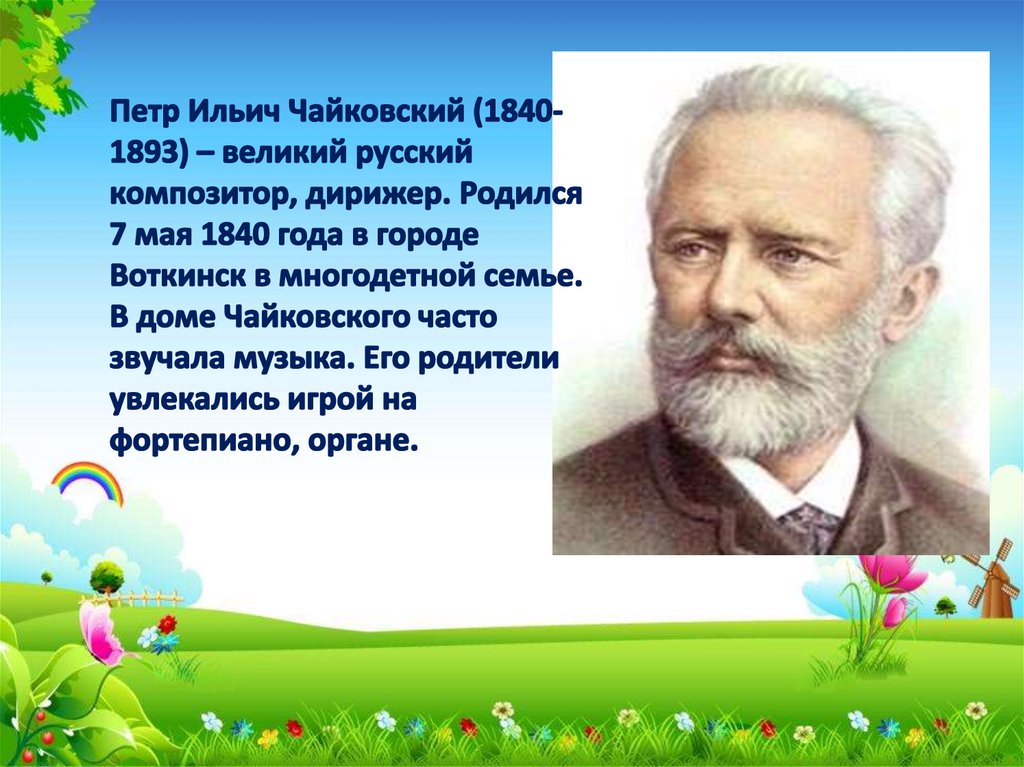 Петр Ильич Чайковский (1840-1893) – великий русский композитор, дирижер. Родился 7 мая 1840 года в городе Воткинск в многодетной семье. В доме Чайковского часто звучала музыка. Его родители увлекались игрой на фортепиано, органе.